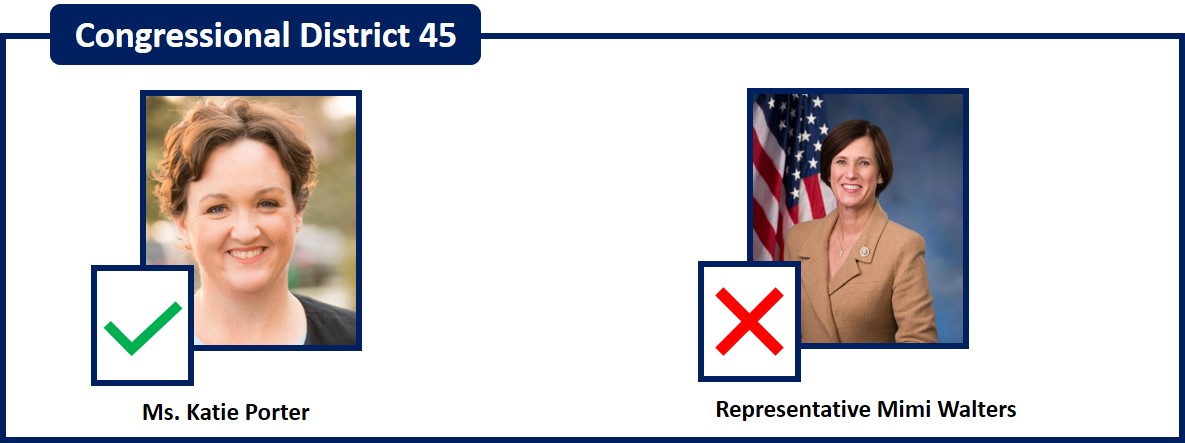 Congressional District 45

Ms. Katie Porter

Representative Mimi Walters